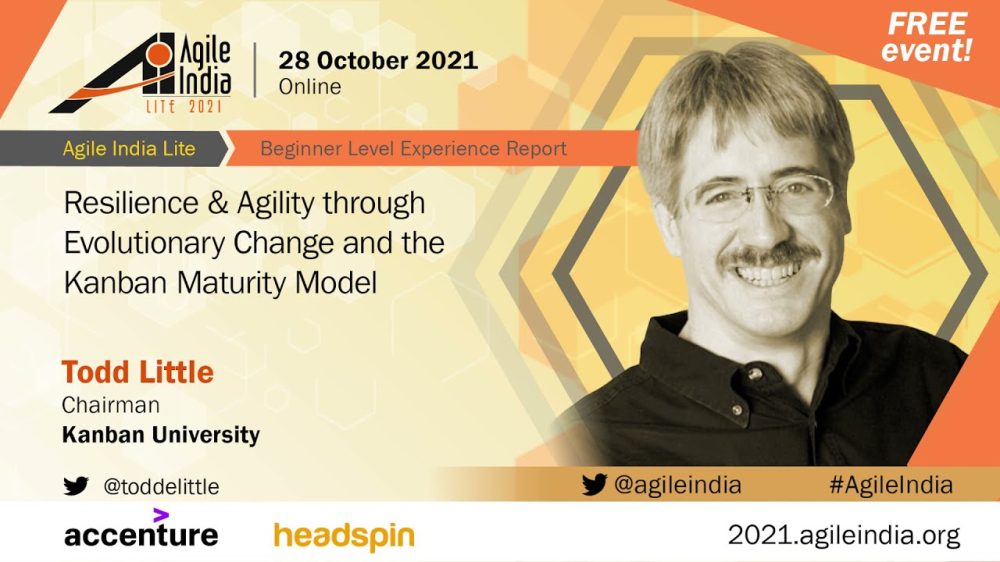 Agile India LITE 2021

28 October 2021
Online

FREE event!

Agile India Lite
Beginner Level Experience Report

Resilience & Agility through Evolutionary Change and the Kanban Maturity Model

Todd Little
Chairman
Kanban University

@toddelittle

@agileindia #AgileIndia

accenture headspin 2021.agileindia.org